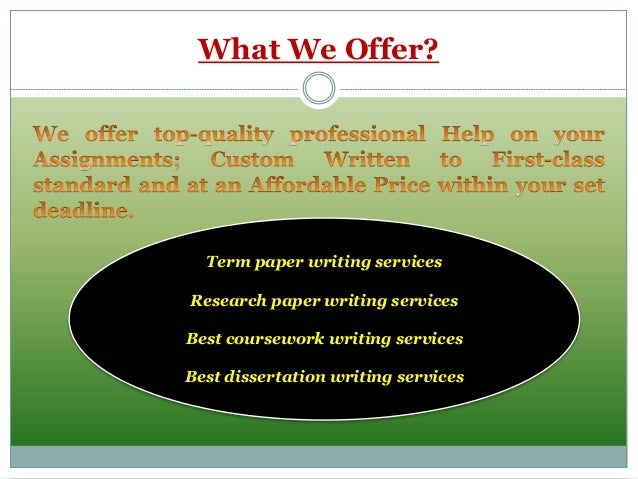 What We Offer?

We offer top-quality professional Help on your Assignments; Custom Written to First-class standard and at an Affordable Price within your set deadline.

Term paper writing services

Research paper writing services

Best coursework writing services

Best dissertation writing services